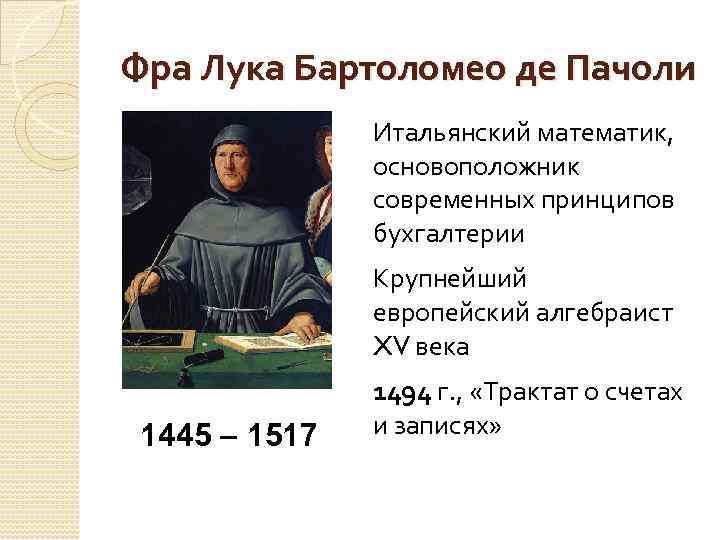 Фра Лука Бартоломео де Пачоли

Итальянский математик, основоположник современных принципов бухгалтерии

Крупнейший европейский алгебраист XV века

1494 г., «Трактат о счетах и записях»

1445 – 1517